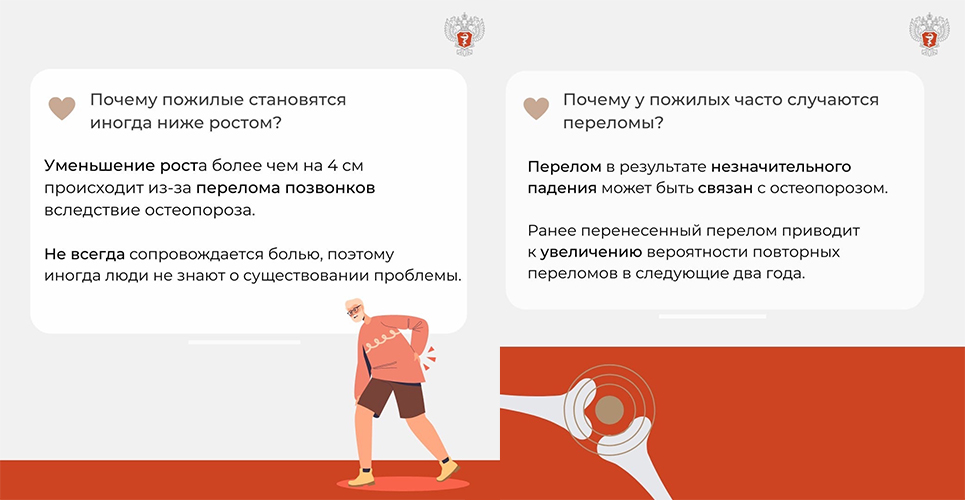 Почему пожилые становятся иногда ниже ростом?

Уменьшение роста более чем на 4 см происходит из-за перелома позвонков вследствие остеопороза.

Не всегда сопровождается болью, поэтому иногда люди не знают о существовании проблемы.

Почему у пожилых часто случаются переломы?

Перелом в результате незначительного падения может быть связан с остеопорозом.

Ранее перенесенный перелом приводит к увеличению вероятности повторных переломов в следующие два года.